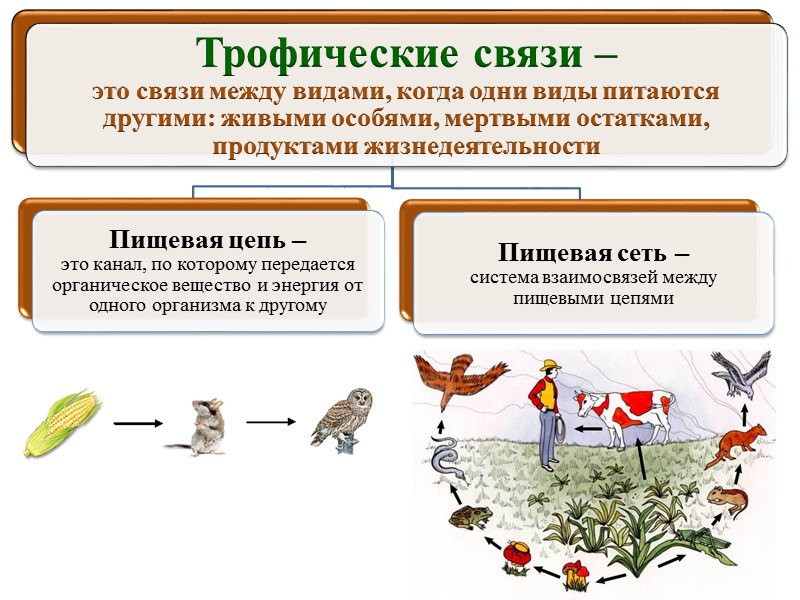 Трофические связи –
это связи между видами, когда одни виды питаются другими: живыми особями, мертвыми остатками, продуктами жизнедеятельности

Пищевая цепь –
это канал, по которому передается органическое вещество и энергия от одного организма к другому

Пищевая сеть –
система взаимосвязей между пищевыми цепями